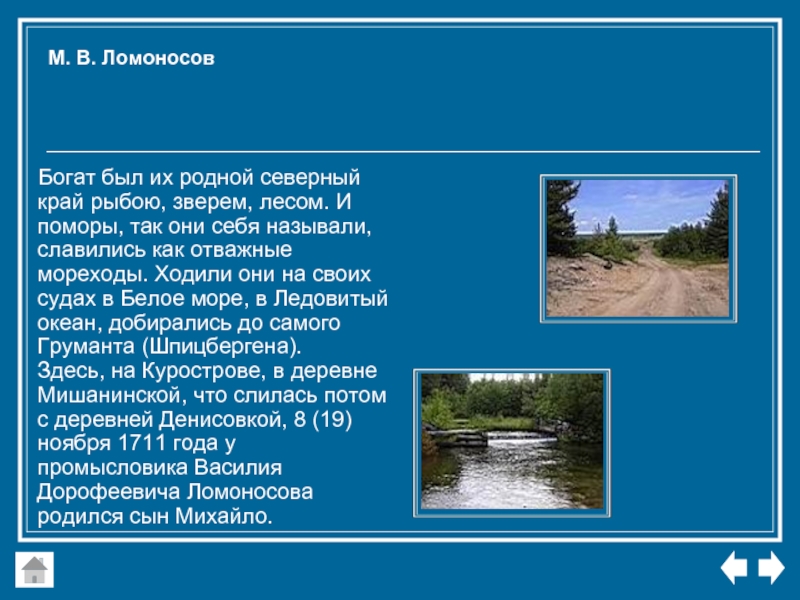 М. В. Ломоносов

Богат был их родной северный край рыбою, зверем, лесом. И поморы, так они себя называли, славились как отважные мореходы. Ходили они на своих судах в Белое море, в Ледовитый океан, добирались до самого Груманта (Шпицбергена).
Здесь, на Курострове, в деревне Мишанинской, что слилась потом с деревней Денисовкой, 8 (19) ноября 1711 года у промысловика Василия Дорофеевича Ломоносова родился сын Михайло.